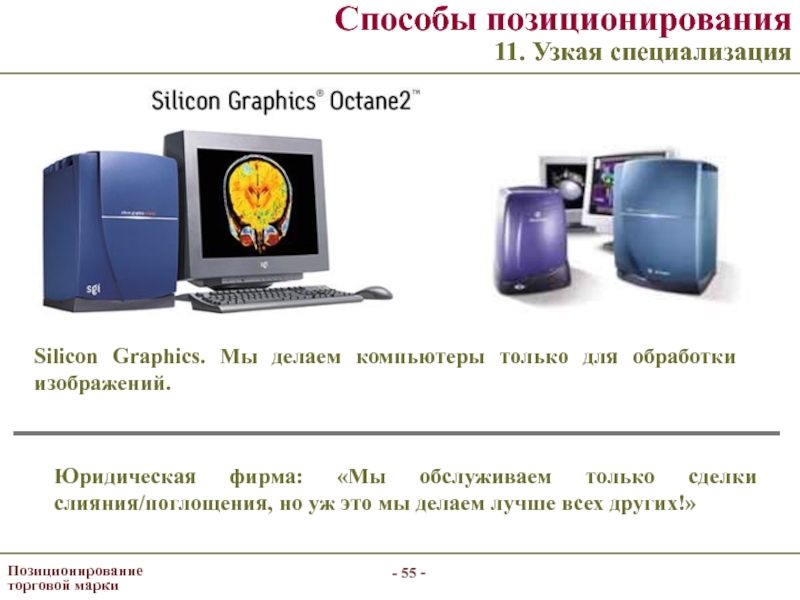 Способы позиционирования
11. Узкая специализация

Silicon Graphics® Octane2™

sgi

Silicon Graphics. Мы делаем компьютеры только для обработки изображений.

Юридическая фирма: «Мы обслуживаем только сделки слияния/поглощения, но уж это мы делаем лучше всех других!»

Позиционирование торговой марки

- 55 -